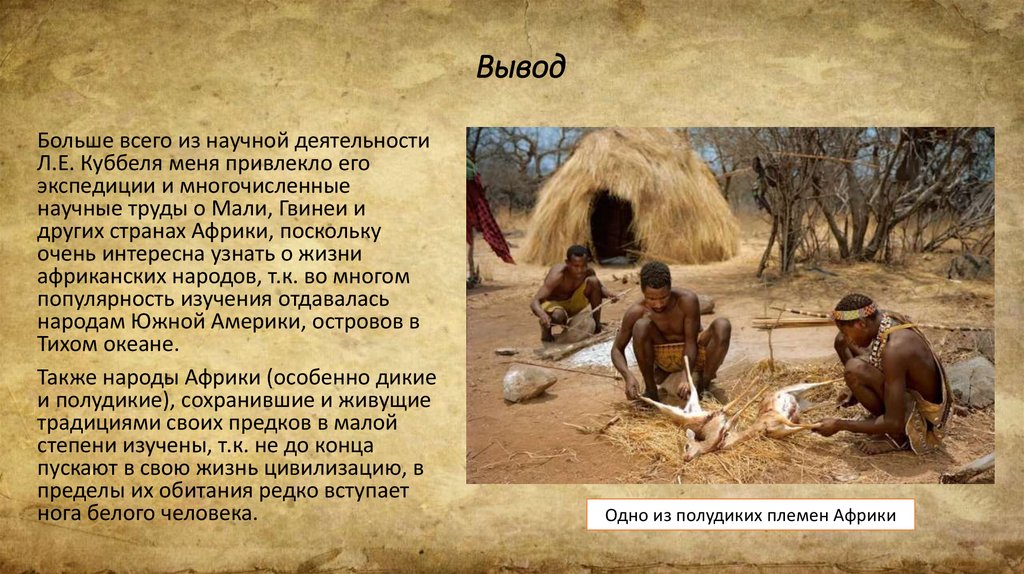 Вывод

Больше всего из научной деятельности Л.Е. Куббеля меня привлекло его экспедиции и многочисленные научные труды о Мали, Гвинеи и других странах Африки, поскольку очень интересна узнать о жизни африканских народов, т.к. во многом популярность изучения отдавалась народам Южной Америки, островов в Тихом океане.

Также народы Африки (особенно дикие и полудикие), сохранившие и живущие традициями своих предков в малой степени изучены, т.к. не до конца пускают в свою жизнь цивилизацию, в пределы их обитания редко вступает нога белого человека.

Одно из полудиких племен Африки